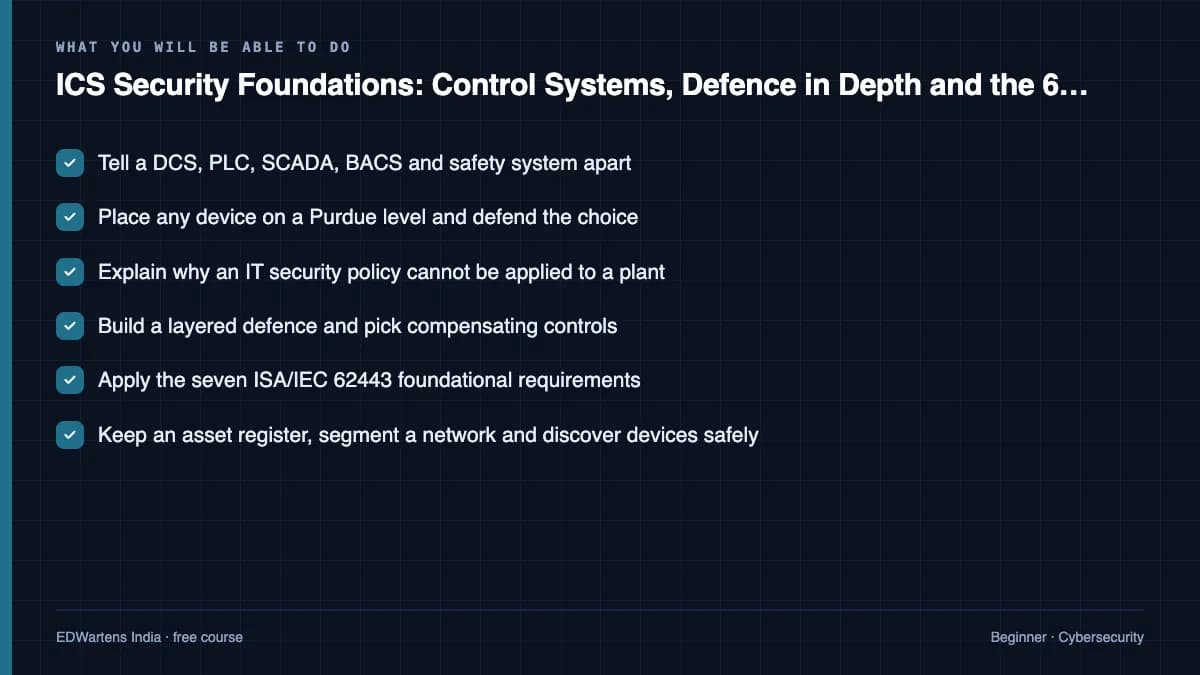 WHAT YOU WILL BE ABLE TO DO

ICS Security Foundations: Control Systems, Defence in Depth and the 6…

Tell a DCS, PLC, SCADA, BACS and safety system apart

Place any device on a Purdue level and defend the choice

Explain why an IT security policy cannot be applied to a plant

Build a layered defence and pick compensating controls

Apply the seven ISA/IEC 62443 foundational requirements

Keep an asset register, segment a network and discover devices safely

EDWartens India · free course

Beginner · Cybersecurity